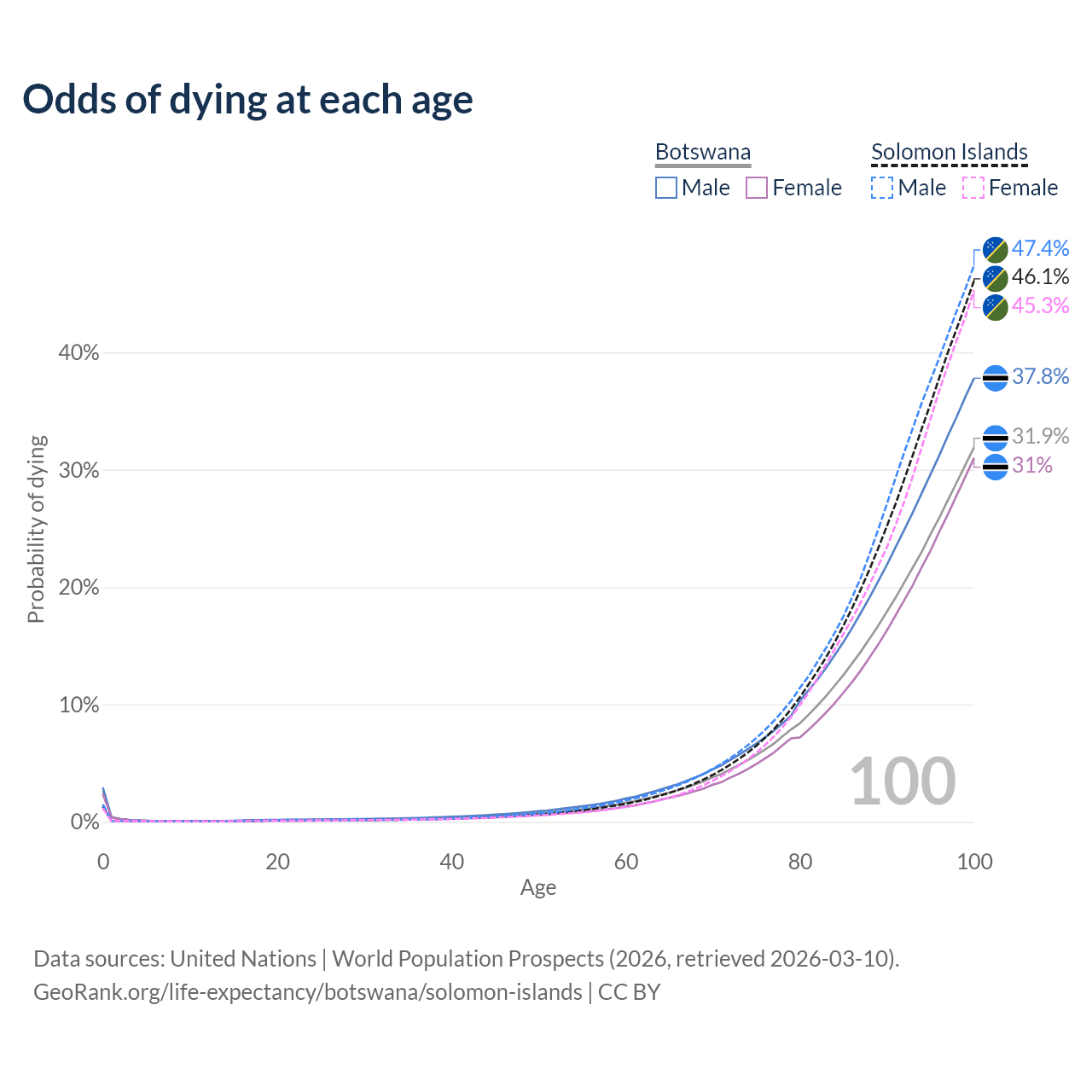 Odds of dying at each age

Botswana
Male
Female

Solomon Islands
Male
Female

47.4%
46.1%
45.3%
37.8%
31.9%
31%

Probability of dying

40%
30%
20%
10%
0%

100

0
20
40
60
80
100
Age

Data sources: United Nations | World Population Prospects (2026, retrieved 2026-03-10).
GeoRank.org/life-expectancy/botswana/solomon-islands | CC BY